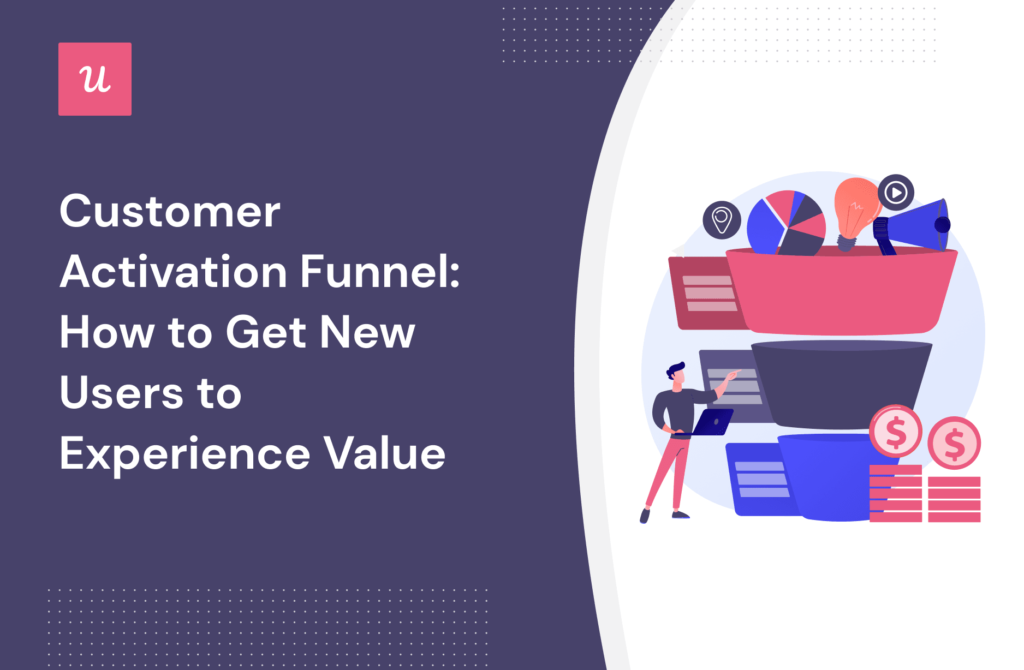 u

Customer Activation Funnel: How to Get New Users to Experience Value

$

$